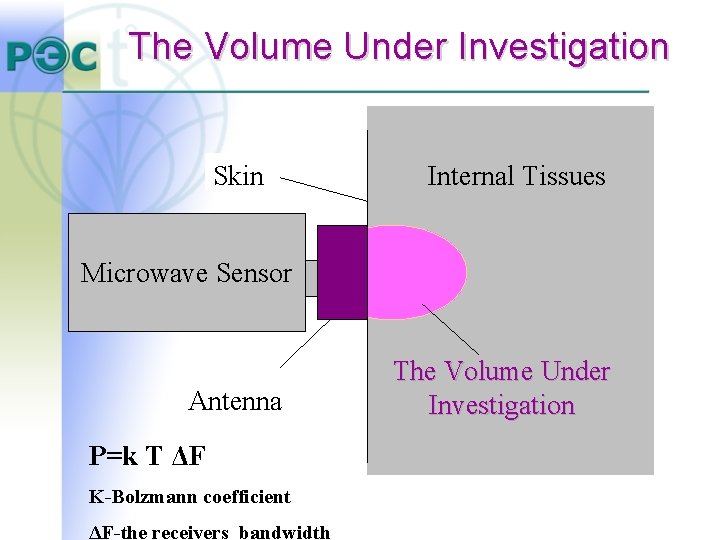 РЭС

The Volume Under Investigation

Skin

Internal Tissues

Microwave Sensor

Antenna

The Volume Under Investigation

$P=k T \Delta F$

K-Bolzmann coefficient

$\Delta F$-the receivers bandwidth